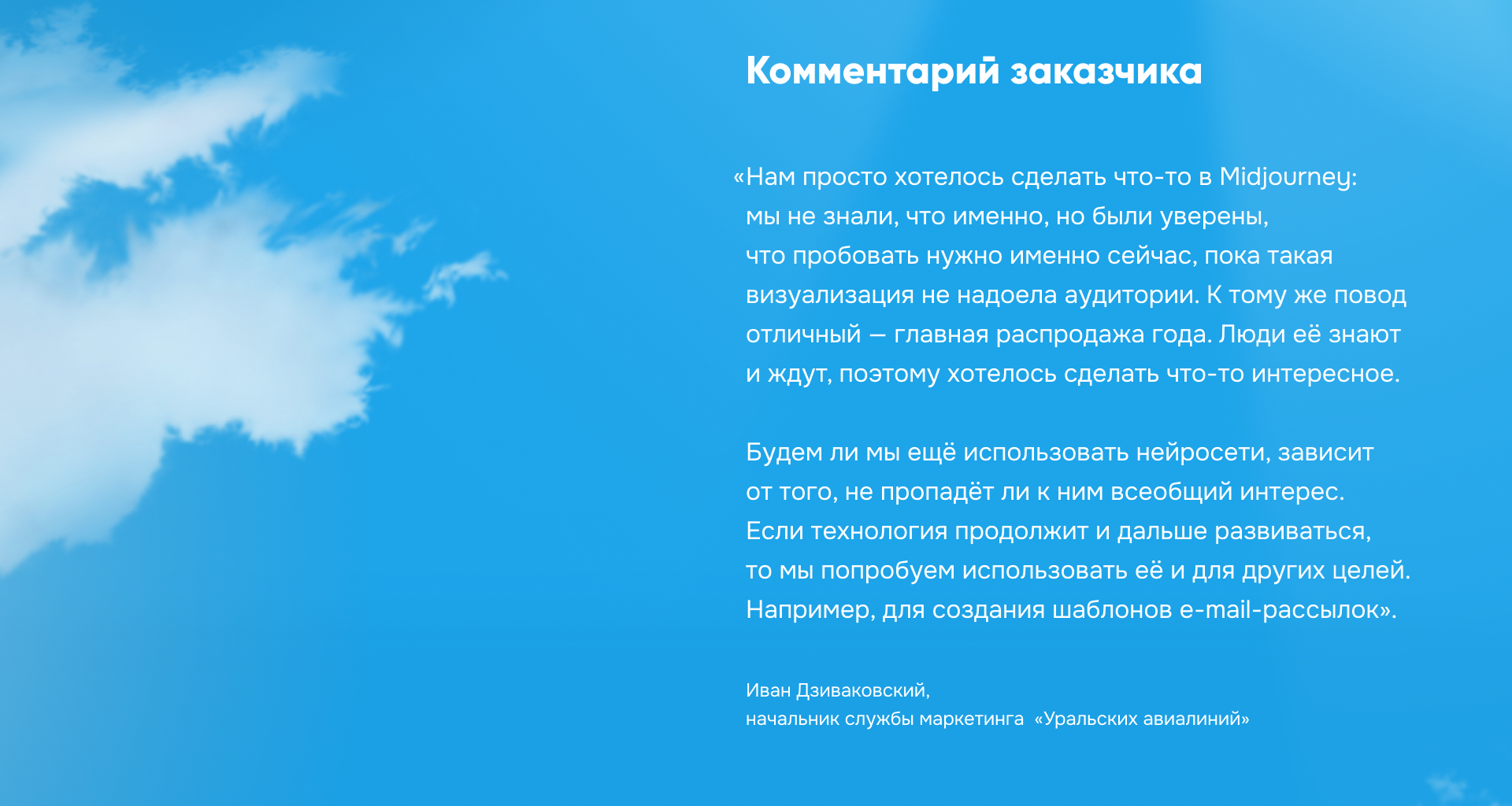 Комментарий заказчика

«Нам просто хотелось сделать что-то в Midjourney: мы не знали, что именно, но были уверены, что пробовать нужно именно сейчас, пока такая визуализация не надоела аудитории. К тому же повод отличный — главная распродажа года. Люди её знают и ждут, поэтому хотелось сделать что-то интересное.

Будем ли мы ещё использовать нейросети, зависит от того, не пропадёт ли к ним всеобщий интерес. Если технология продолжит и дальше развиваться, то мы попробуем использовать её и для других целей. Например, для создания шаблонов e-mail-рассылок».

Иван Дзиваковский,
начальник службы маркетинга «Уральских авиалиний»